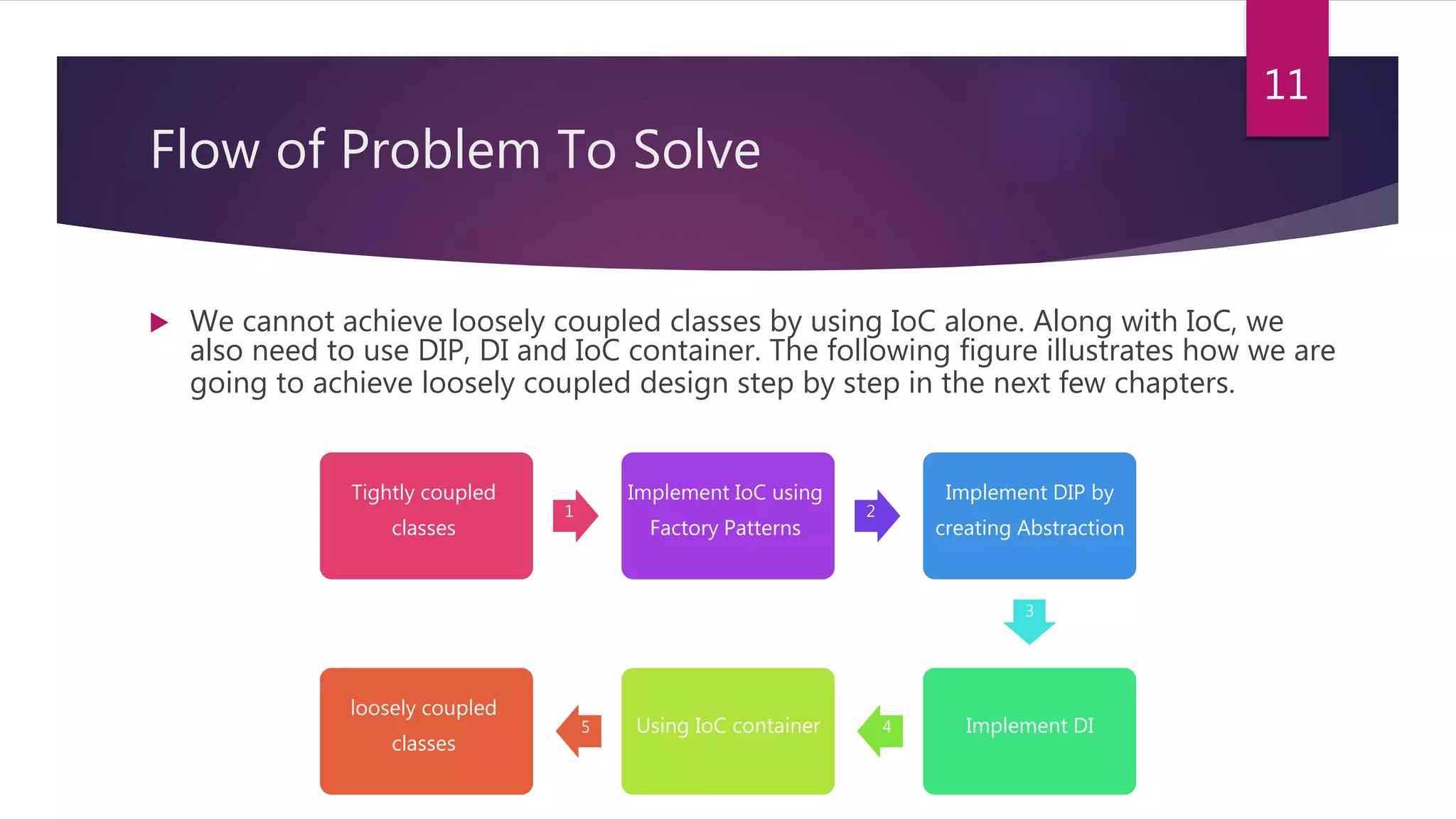 11

Flow of Problem To Solve

We cannot achieve loosely coupled classes by using IoC alone. Along with IoC, we also need to use DIP, DI and IoC container. The following figure illustrates how we are going to achieve loosely coupled design step by step in the next few chapters.

Tightly coupled classes

1

Implement IoC using Factory Patterns

2

Implement DIP by creating Abstraction

3

Implement DI

4

Using IoC container

5

loosely coupled classes